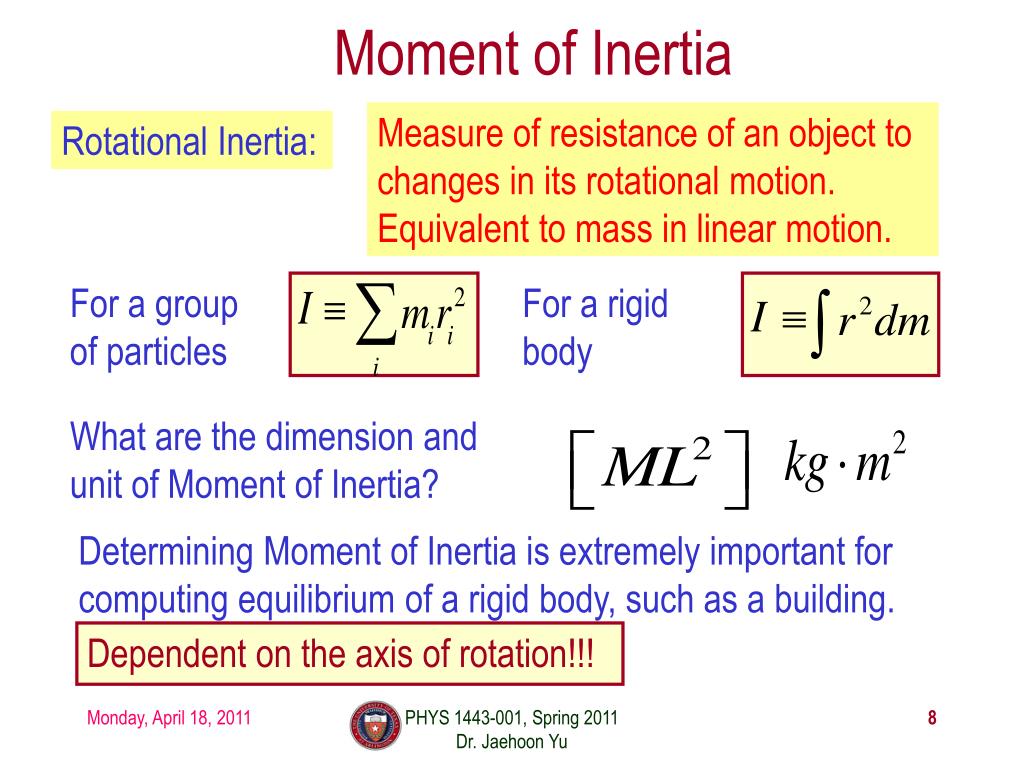 Moment of Inertia

Rotational Inertia:

Measure of resistance of an object to changes in its rotational motion. Equivalent to mass in linear motion.

For a group of particles

$I \equiv \sum_i m_i r_i^2$

For a rigid body

$I \equiv \int r^2 dm$

What are the dimension and unit of Moment of Inertia?

$\left[ ML^2 \right]$ $kg \cdot m^2$

Determining Moment of Inertia is extremely important for computing equilibrium of a rigid body, such as a building.

Dependent on the axis of rotation!!!

Monday, April 18, 2011

PHYS 1443-001, Spring 2011
Dr. Jaehoon Yu

8